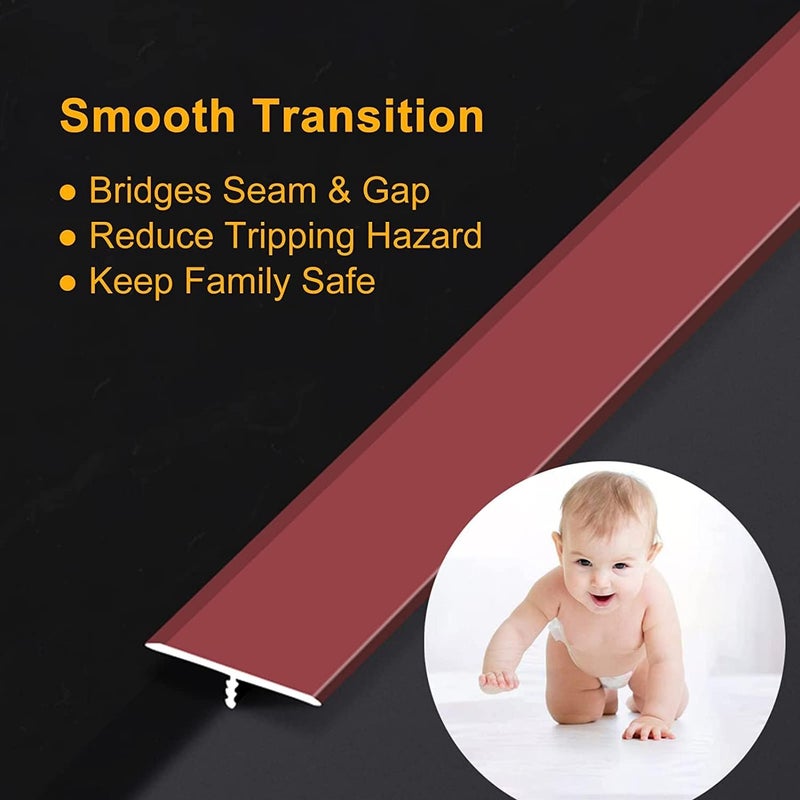 Smooth Transition

● Bridges Seam & Gap
● Reduce Tripping Hazard
● Keep Family Safe